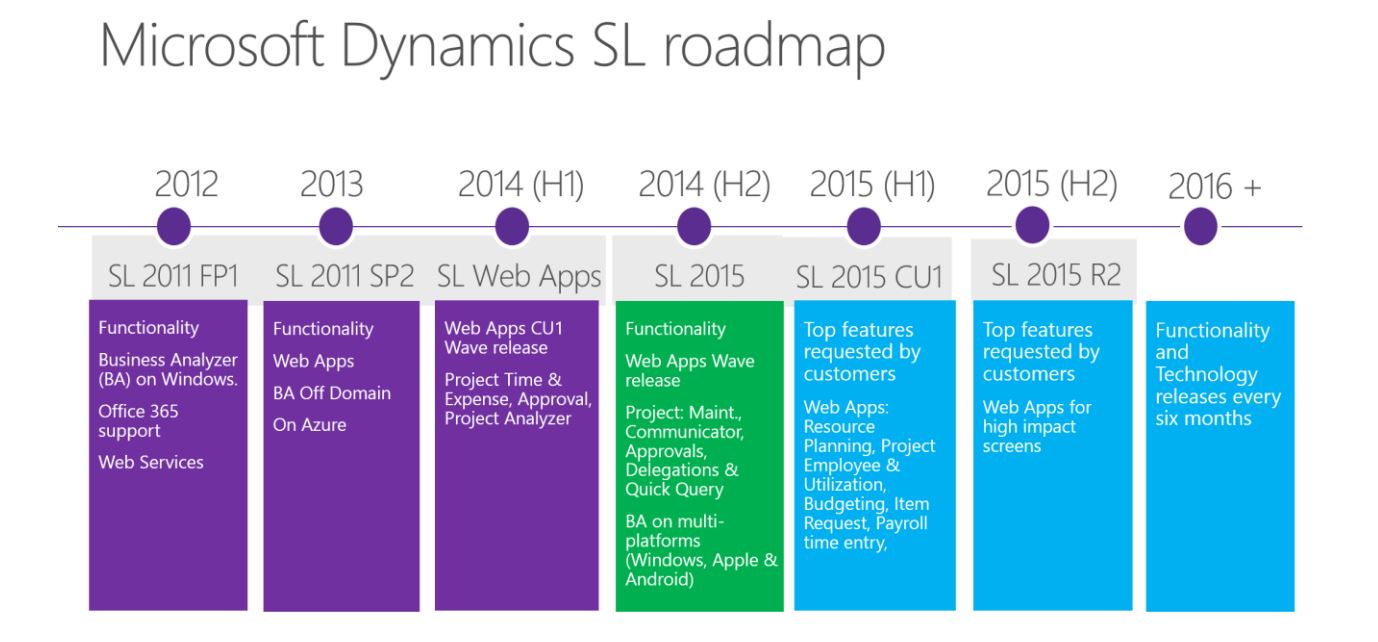 Microsoft Dynamics SL roadmap

2012

SL 2011 FP1

Functionality

Business Analyzer (BA) on Windows.

Office 365 support

Web Services

2013

SL 2011 SP2

Functionality

Web Apps

BA Off Domain

On Azure

2014 (H1)

SL Web Apps

Web Apps CU1 Wave release

Project Time & Expense, Approval, Project Analyzer

2014 (H2)

SL 2015

Functionality

Web Apps Wave release

Project: Maint., Communicator, Approvals, Delegations & Quick Query

BA on multi-platforms (Windows, Apple & Android)

2015 (H1)

SL 2015 CU1

Top features requested by customers

Web Apps: Resource Planning, Project Employee & Utilization, Budgeting, Item Request, Payroll time entry,

2015 (H2)

SL 2015 R2

Top features requested by customers

Web Apps for high impact screens

2016 +

Functionality and Technology releases every six months